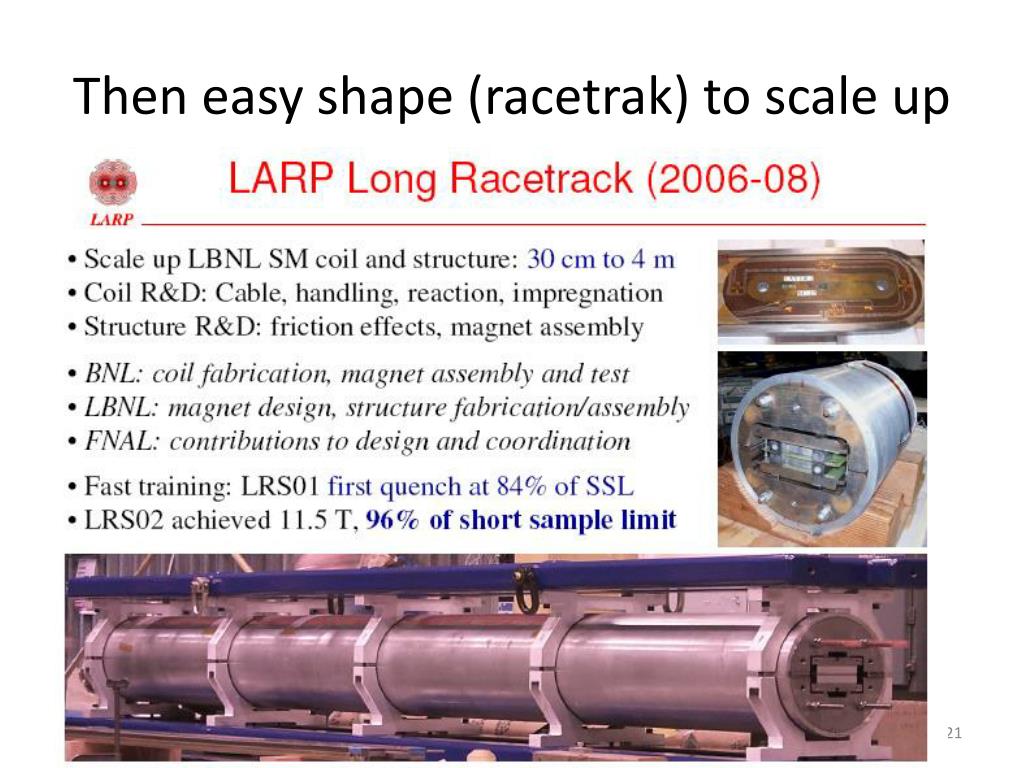 Then easy shape (racetrak) to scale up

LARP

LARP Long Racetrack (2006-08)

• Scale up LBNL SM coil and structure: 30 cm to 4 m
• Coil R&D: Cable, handling, reaction, impregnation
• Structure R&D: friction effects, magnet assembly

• BNL: coil fabrication, magnet assembly and test
• LBNL: magnet design, structure fabrication/assembly
• FNAL: contributions to design and coordination

• Fast training: LRS01 first quench at 84% of SSL
• LRS02 achieved 11.5 T, 96% of short sample limit

21